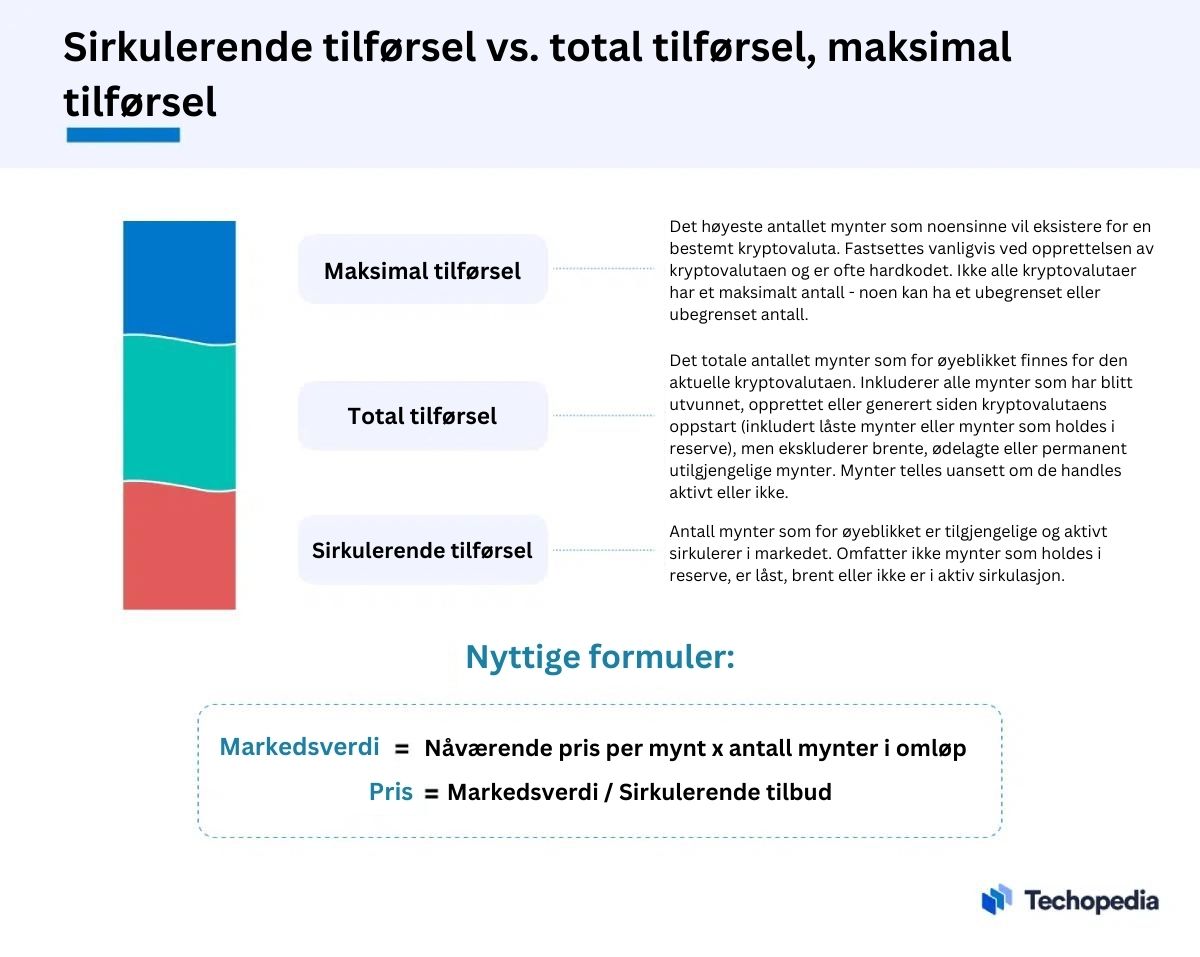 Sirkulerende tilførsel vs. total tilførsel, maksimal tilførsel

Maksimal tilførsel

Det høyeste antallet mynter som noensinne vil eksistere for en bestemt kryptovaluta. Fastsettes vanligvis ved opprettelsen av kryptovalutaen og er ofte hardkodet. Ikke alle kryptovalutaer har et maksimalt antall - noen kan ha et ubegrenset eller ubegrenset antall.

Total tilførsel

Det totale antallet mynter som for øyeblikket finnes for den aktuelle kryptovalutaen. Inkluderer alle mynter som har blitt utvunnet, opprettet eller generert siden kryptovalutaens oppstart (inkludert låste mynter eller mynter som holdes i reserve), men ekskluderer brente, ødelagte eller permanent utilgjengelige mynter. Mynter telles uansett om de handles aktivt eller ikke.

Sirkulerende tilførsel

Antall mynter som for øyeblikket er tilgjengelige og aktivt sirkulerer i markedet. Omfatter ikke mynter som holdes i reserve, er låst, brent eller ikke er i aktiv sirkulasjon.

Nyttige formuler:

Markedsverdi = Nåværende pris per mynt x antall mynter i omløp

Pris = Markedsverdi / Sirkulerende tilbud

Techopedia